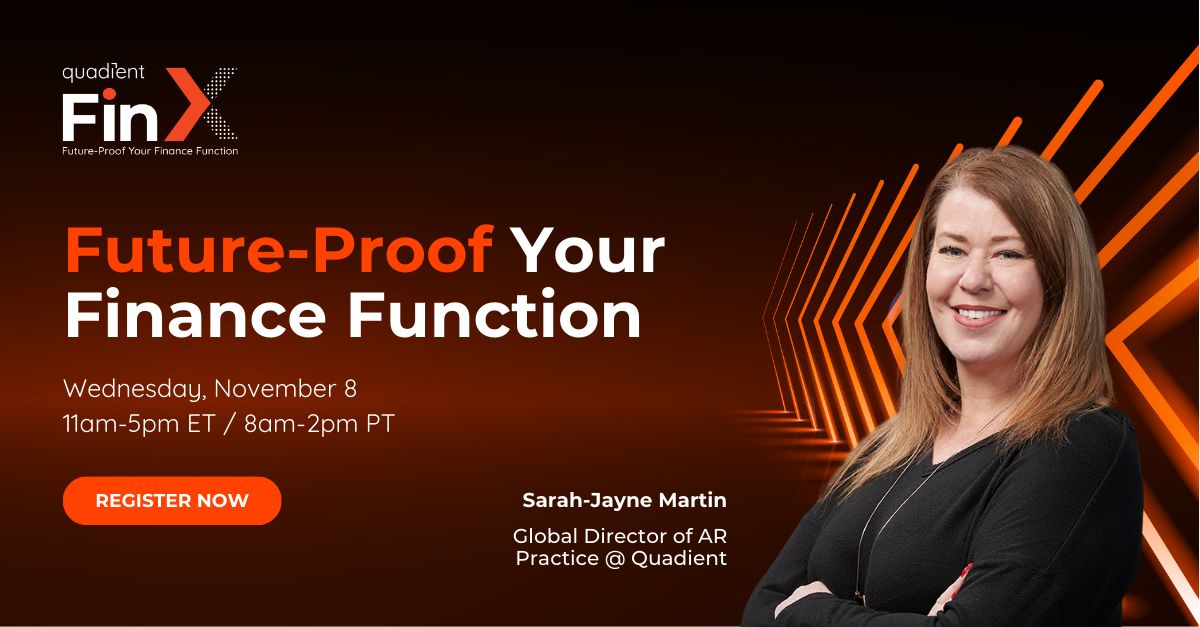 quadient
FinX
Future-Proof Your Finance Function

Future-Proof Your Finance Function

Wednesday, November 8
11am-5pm ET / 8am-2pm PT

REGISTER NOW

Sarah-Jayne Martin

Global Director of AR Practice @ Quadient